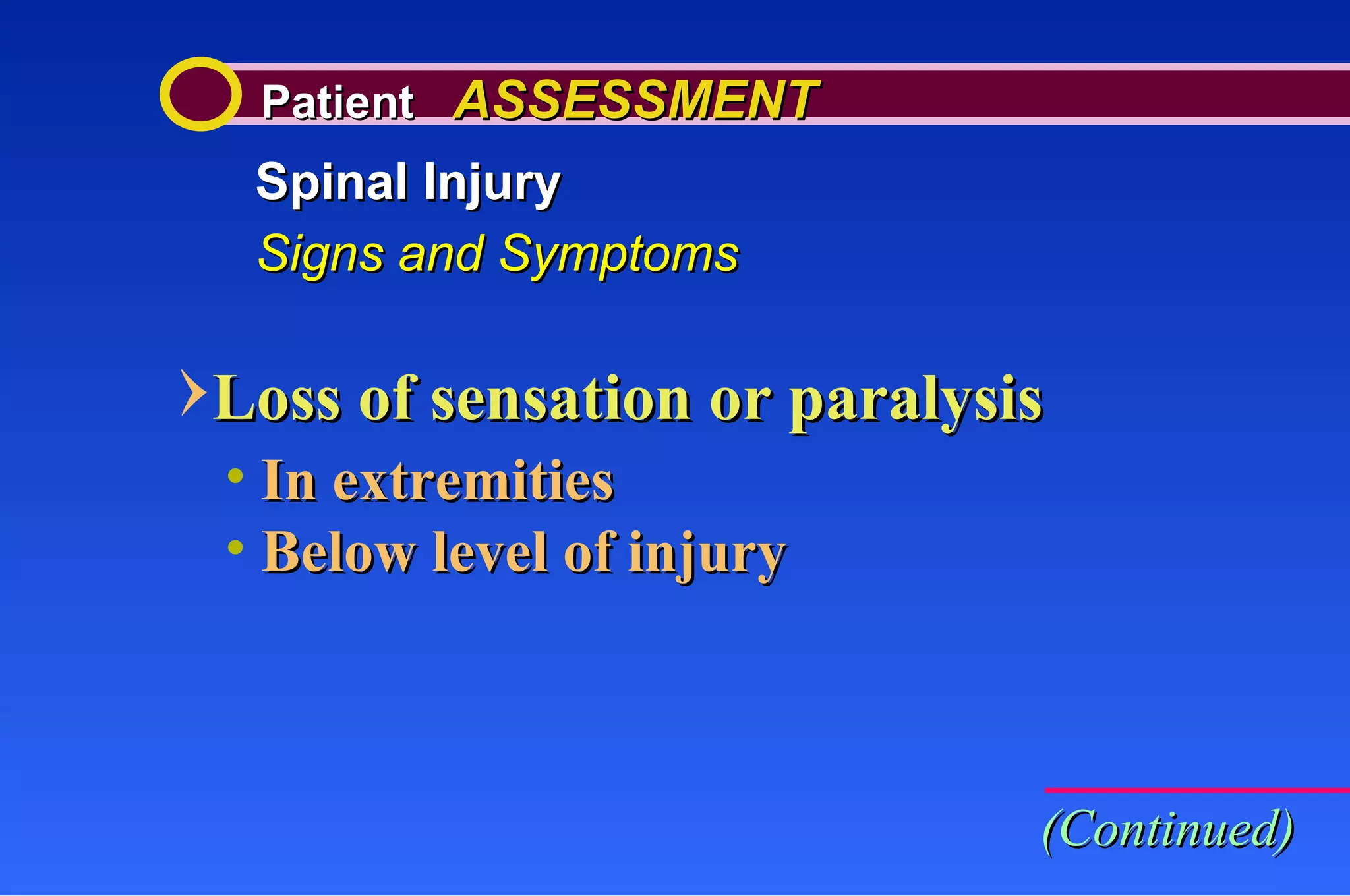 Patient ASSESSMENT

Spinal Injury

Signs and Symptoms

Loss of sensation or paralysis

• In extremities
• Below level of injury

(Continued)